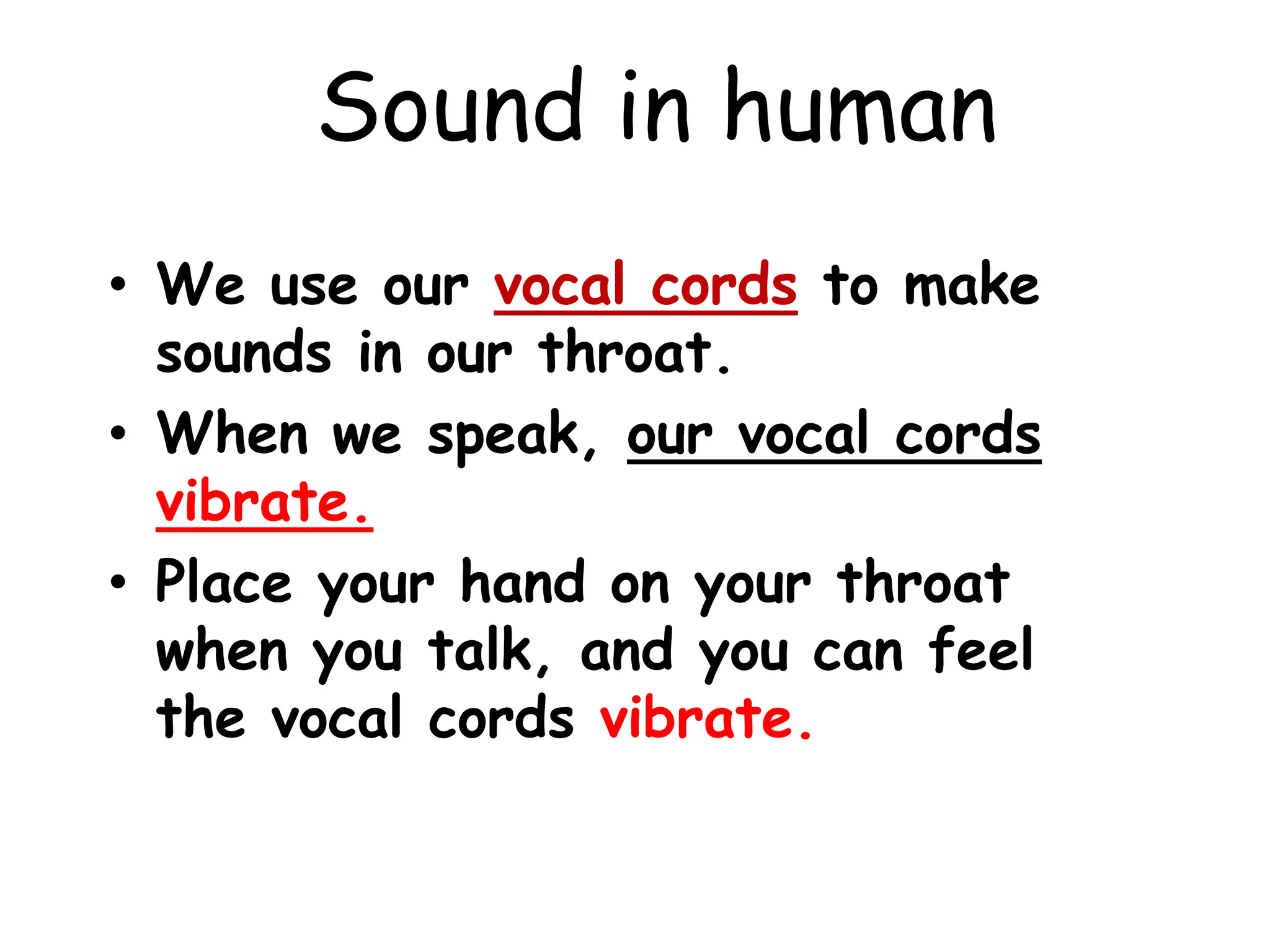 Sound in human

• We use our vocal cords to make sounds in our throat.
• When we speak, our vocal cords vibrate.
• Place your hand on your throat when you talk, and you can feel the vocal cords vibrate.